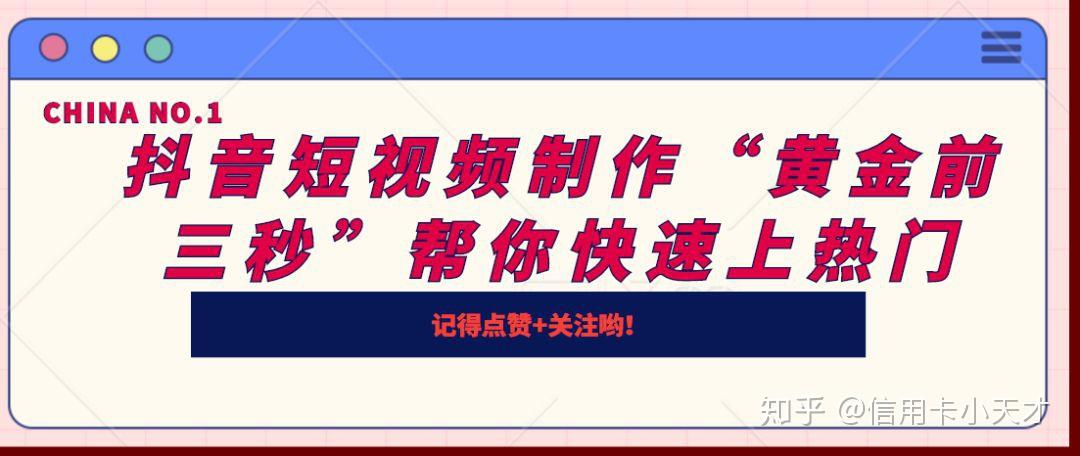 CHINA NO.1

抖音短视频制作“黄金前三秒”帮你快速上热门

记得点赞+关注哟!

知乎 @信用卡小天才